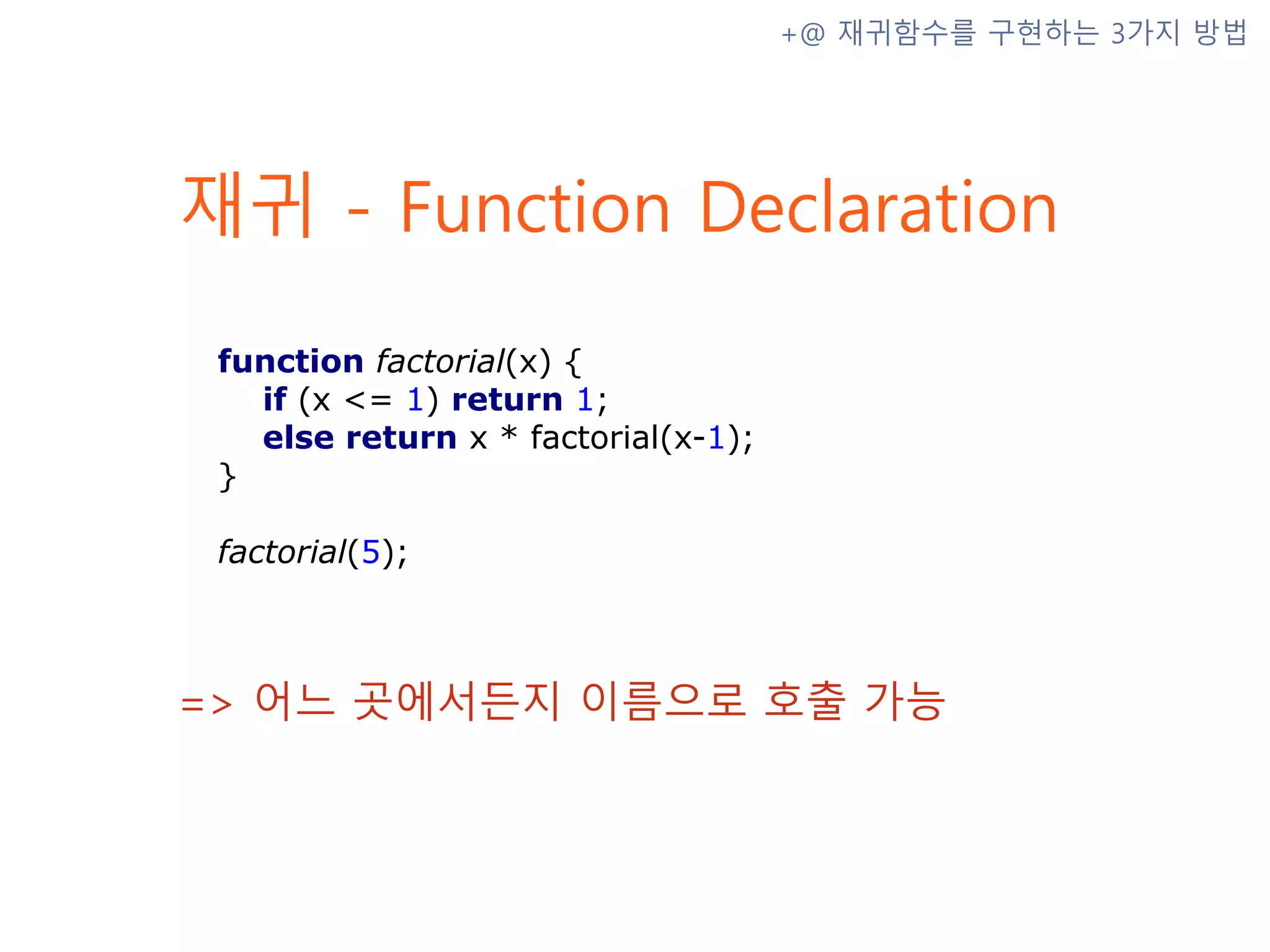 +@ 재귀함수를 구현하는 3가지 방법

재귀 - Function Declaration

function factorial(x) {
    if (x <= 1) return 1;
    else return x * factorial(x-1);
}

factorial(5);

=> 어느 곳에서든지 이름으로 호출 가능